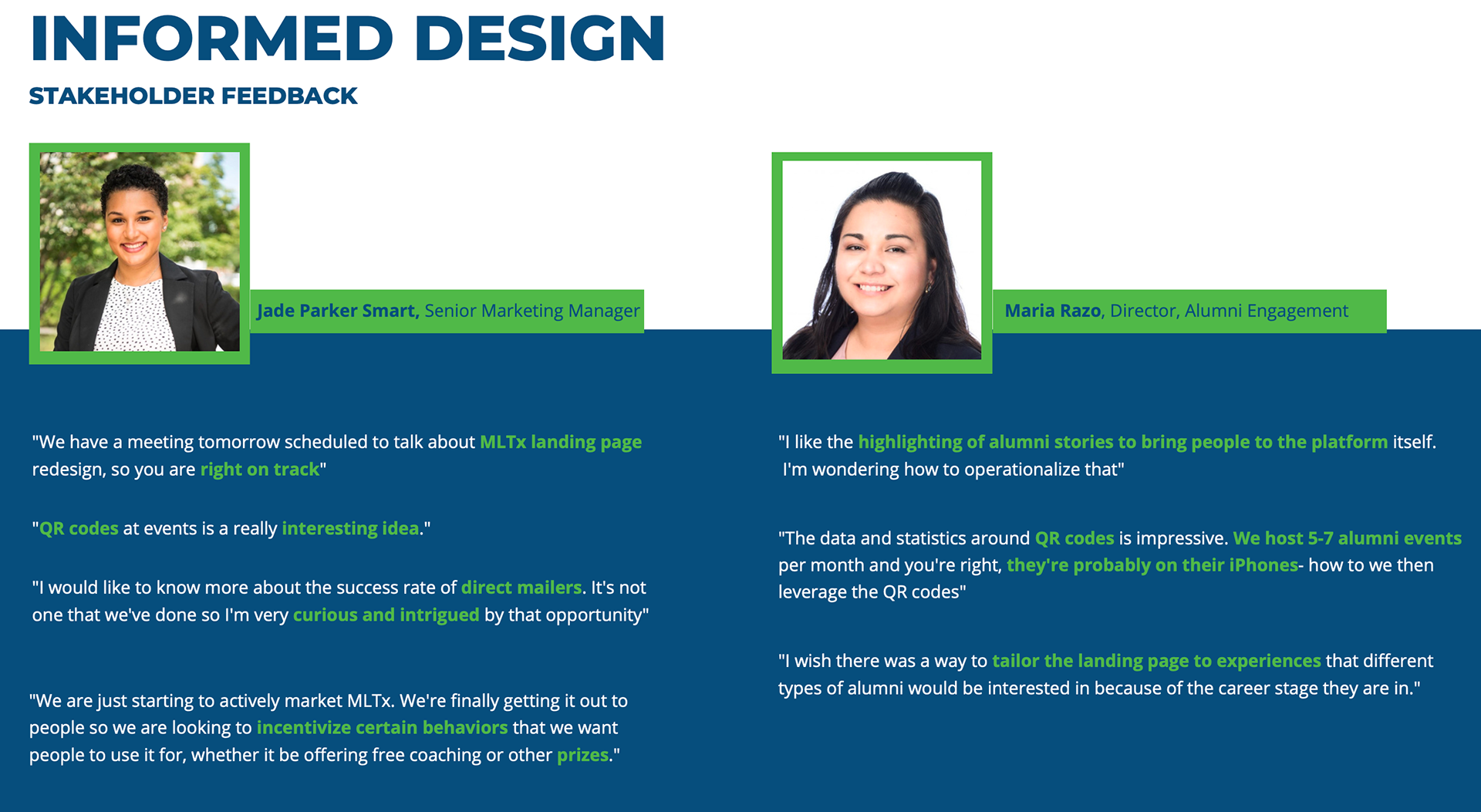 INFORMED DESIGN

STAKEHOLDER FEEDBACK

Jade Parker Smart, Senior Marketing Manager

"We have a meeting tomorrow scheduled to talk about MLTx landing page redesign, so you are right on track"

"QR codes at events is a really interesting idea."

"I would like to know more about the success rate of direct mailers. It's not one that we've done so I'm very curious and intrigued by that opportunity"

"We are just starting to actively market MLTx. We're finally getting it out to people so we are looking to incentivize certain behaviors that we want people to use it for, whether it be offering free coaching or other prizes."

Maria Razo, Director, Alumni Engagement

"I like the highlighting of alumni stories to bring people to the platform itself. I'm wondering how to operationalize that"

"The data and statistics around QR codes is impressive. We host 5-7 alumni events per month and you're right, they're probably on their iPhones- how to we then leverage the QR codes"

"I wish there was a way to tailor the landing page to experiences that different types of alumni would be interested in because of the career stage they are in."